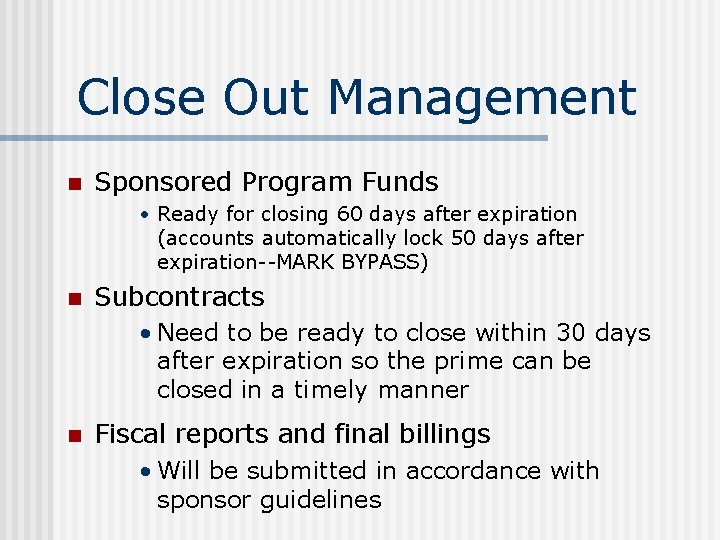 Close Out Management

- Sponsored Program Funds
  - Ready for closing 60 days after expiration (accounts automatically lock 50 days after expiration--MARK BYPASS)
- Subcontracts
  - Need to be ready to close within 30 days after expiration so the prime can be closed in a timely manner
- Fiscal reports and final billings
  - Will be submitted in accordance with sponsor guidelines